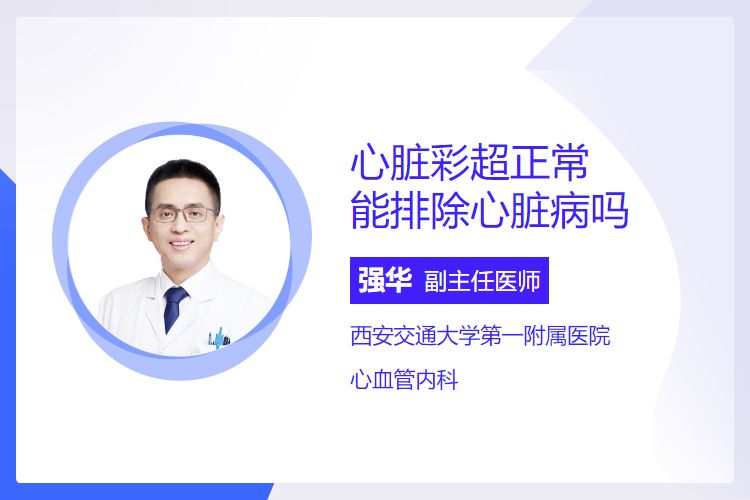 心脏彩超正常
能排除心脏病吗

强华 副主任医师

西安交通大学第一附属医院

心血管内科